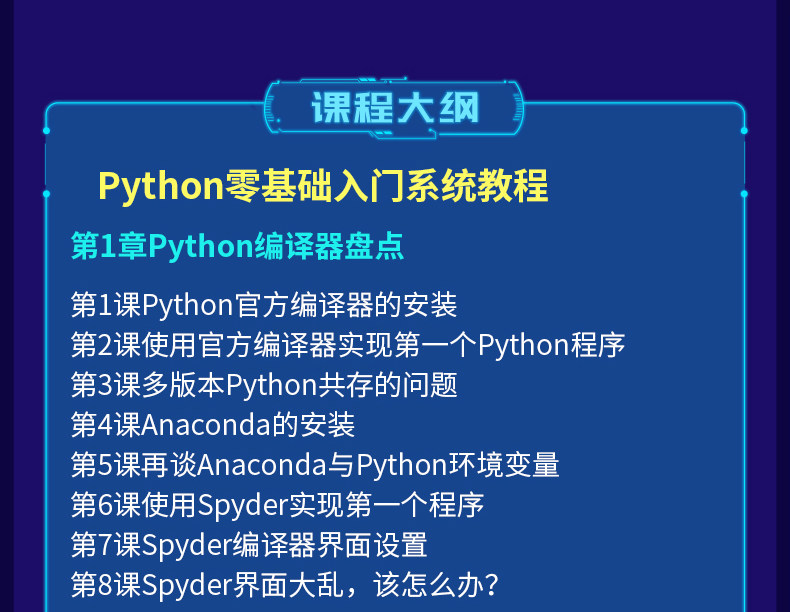 课程大纲

Python零基础入门系统教程

第1章Python编译器盘点

第1课Python官方编译器的安装
第2课使用官方编译器实现第一个Python程序
第3课多版本Python共存的问题
第4课Anaconda的安装
第5课再谈Anaconda与Python环境变量
第6课使用Spyder实现第一个程序
第7课Spyder编译器界面设置
第8课Spyder界面大乱，该怎么办？